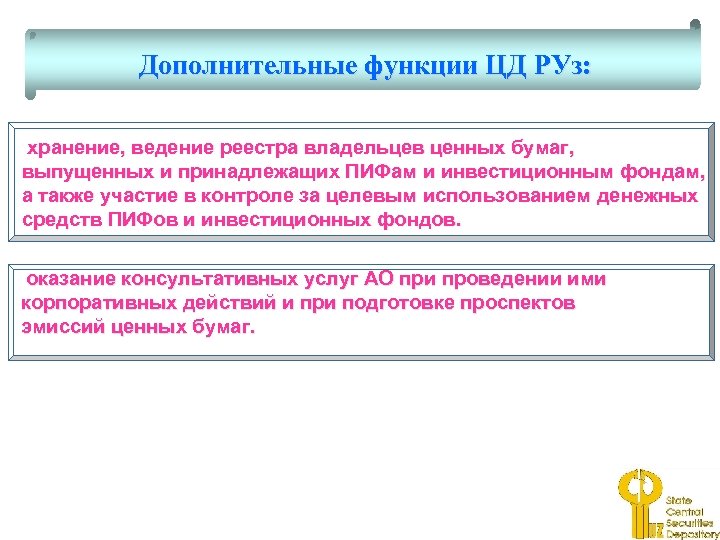 Дополнительные функции ЦД РУз:

хранение, ведение реестра владельцев ценных бумаг, выпущенных и принадлежащих ПИФам и инвестиционным фондам, а также участие в контроле за целевым использованием денежных средств ПИФов и инвестиционных фондов.

оказание консультативных услуг АО при проведении ими корпоративных действий и при подготовке проспектов эмиссий ценных бумаг.

State Central Securities Depository